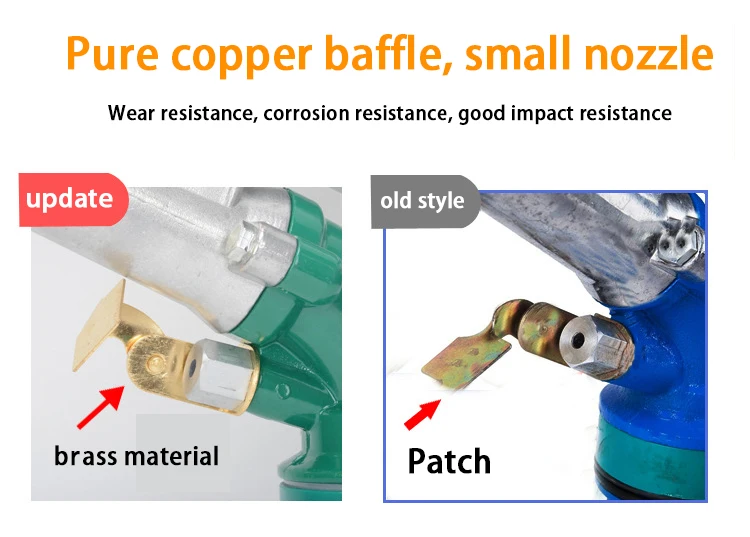 Pure copper baffle, small nozzle

Wear resistance, corrosion resistance, good impact resistance

update

brass material

old style

Patch